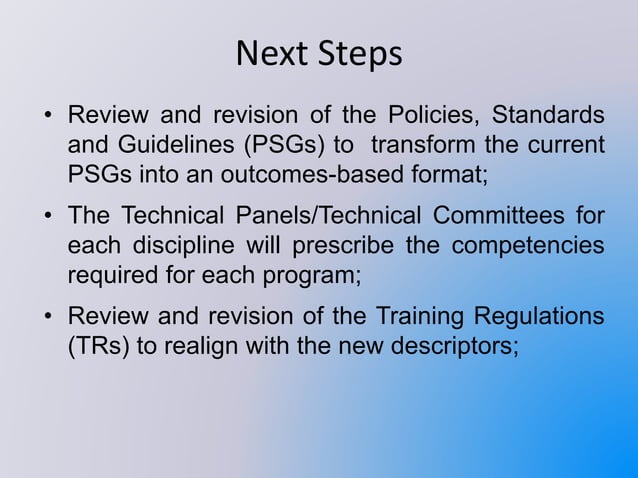 Next Steps

• Review and revision of the Policies, Standards and Guidelines (PSGs) to transform the current PSGs into an outcomes-based format;

• The Technical Panels/Technical Committees for each discipline will prescribe the competencies required for each program;

• Review and revision of the Training Regulations (TRs) to realign with the new descriptors;